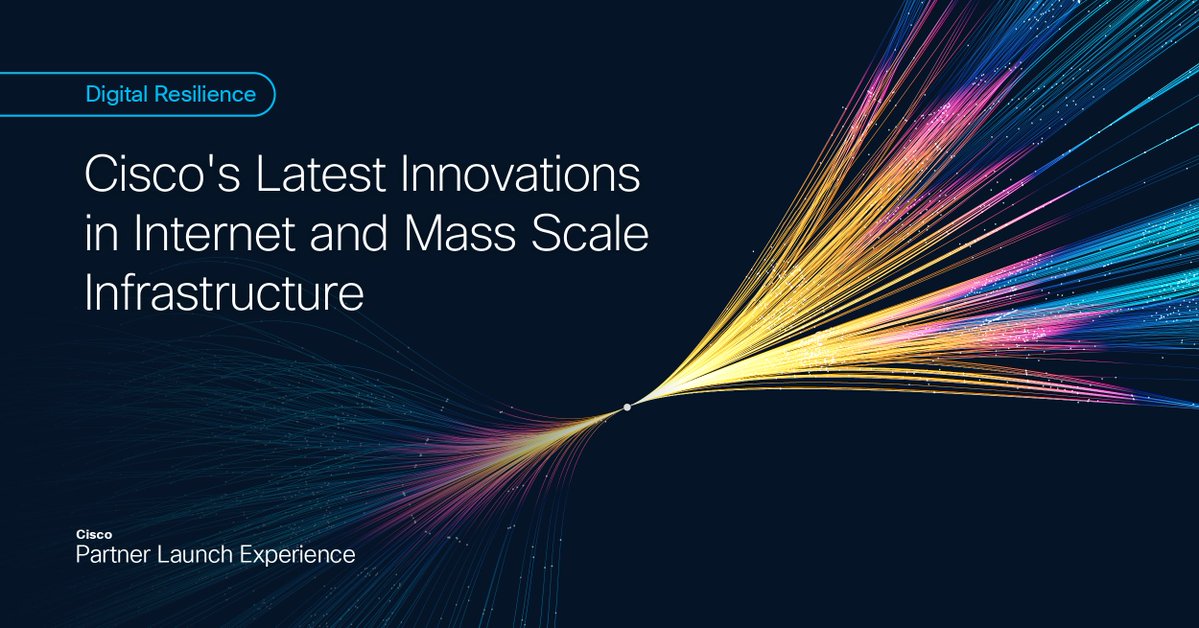 Digital Resilience

Cisco's Latest Innovations in Internet and Mass Scale Infrastructure

Cisco
Partner Launch Experience